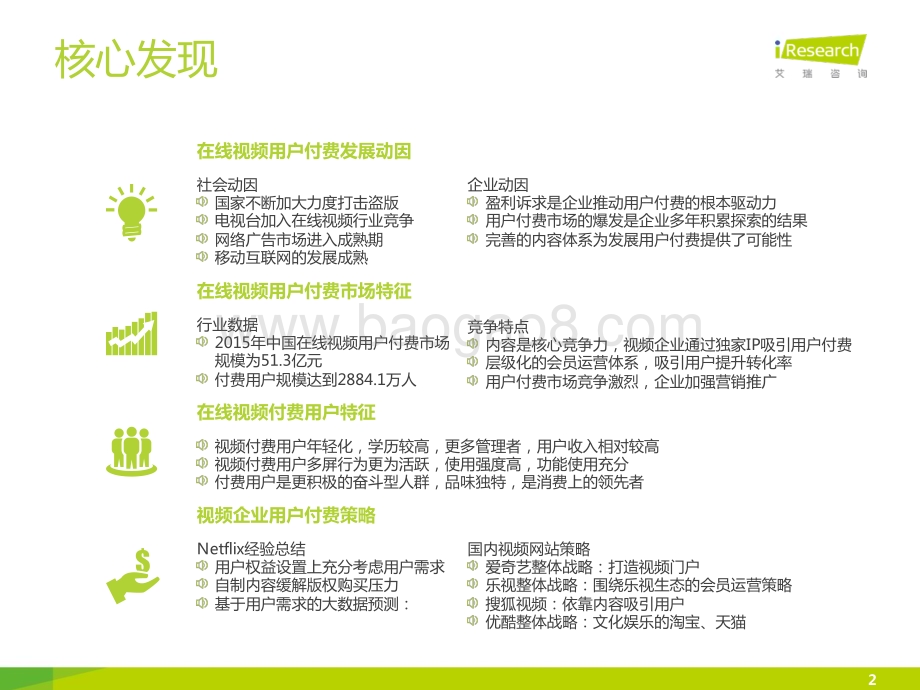 核心发现

iResearch
艾瑞咨询

在线视频用户付费发展动因

社会动因
国家不断加大力度打击盗版
电视台加入在线视频行业竞争
网络广告市场进入成熟期
移动互联网的发展成熟

企业动因
盈利诉求是企业推动用户付费的根本驱动力
用户付费市场的爆发是企业多年积累探索的结果
完善的内容体系为发展用户付费提供了可能性

在线视频用户付费市场特征

行业数据
2015年中国在线视频用户付费市场规模为51.3亿元
付费用户规模达到2884.1万人

竞争特点
内容是核心竞争力，视频企业通过独家IP吸引用户付费
层级化的会员运营体系，吸引用户提升转化率
用户付费市场竞争激烈，企业加强营销推广

www.baogao8.com

在线视频付费用户特征

视频付费用户年轻化，学历较高，更多管理者，用户收入相对较高
视频付费用户多屏行为更为活跃，使用强度高，功能使用充分
付费用户是更积极的奋斗型人群，品味独特，是消费上的领先者

视频企业用户付费策略

Netflix经验总结
用户权益设置上充分考虑用户需求
自制内容缓解版权购买压力
基于用户需求的大数据预测：

国内视频网站策略
爱奇艺整体战略：打造视频门户
乐视整体战略：围绕乐视生态的会员运营策略
搜狐视频：依靠内容吸引用户
优酷整体战略：文化娱乐的淘宝、天猫

2